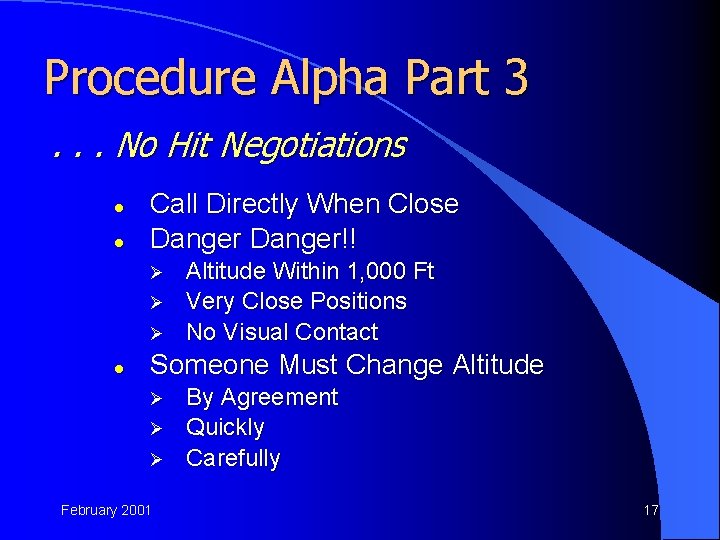 Procedure Alpha Part 3

. . . No Hit Negotiations

- Call Directly When Close
- Danger Danger!!
  - Altitude Within 1,000 Ft
  - Very Close Positions
  - No Visual Contact
- Someone Must Change Altitude
  - By Agreement
  - Quickly
  - Carefully

February 2001

17